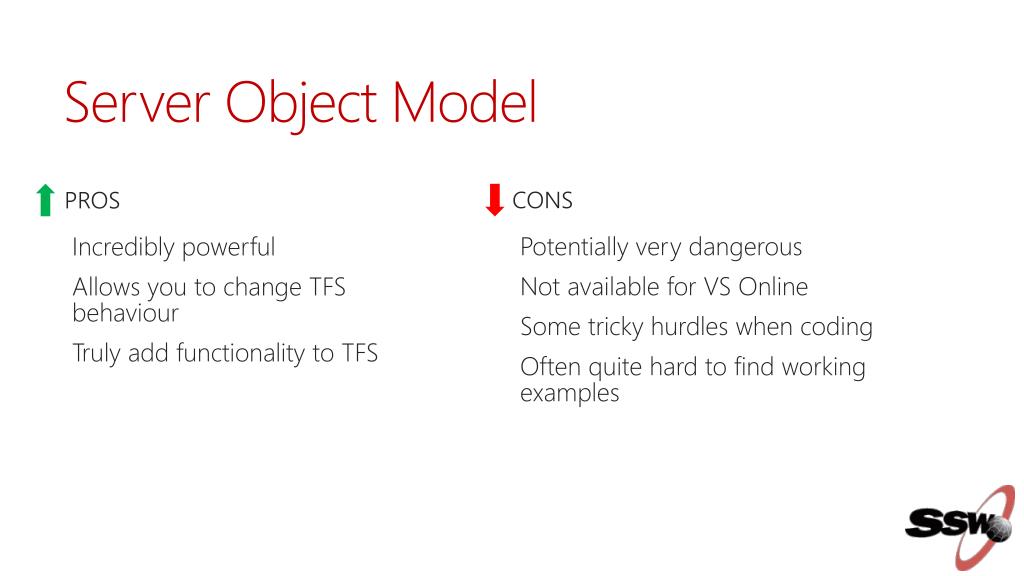 Server Object Model

PROS

Incredibly powerful

Allows you to change TFS behaviour

Truly add functionality to TFS

CONS

Potentially very dangerous

Not available for VS Online

Some tricky hurdles when coding

Often quite hard to find working examples

SSW